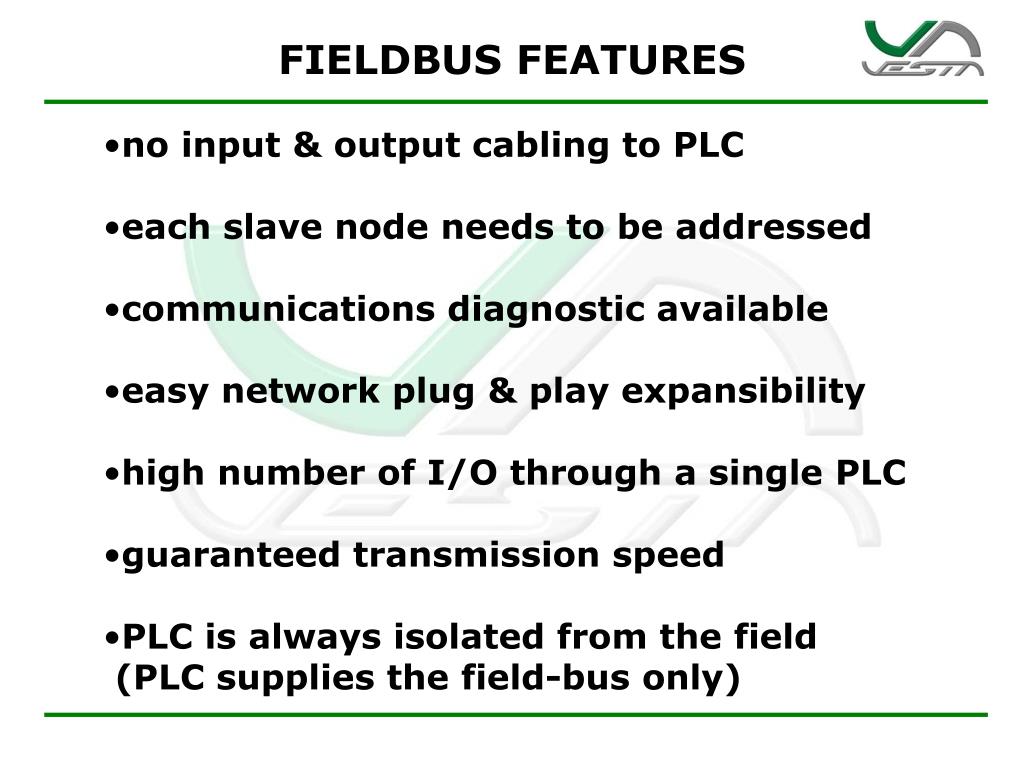 FIELDBUS FEATURES

VESTA

•no input & output cabling to PLC

•each slave node needs to be addressed

•communications diagnostic available

•easy network plug & play expansibility

•high number of I/O through a single PLC

•guaranteed transmission speed

•PLC is always isolated from the field (PLC supplies the field-bus only)